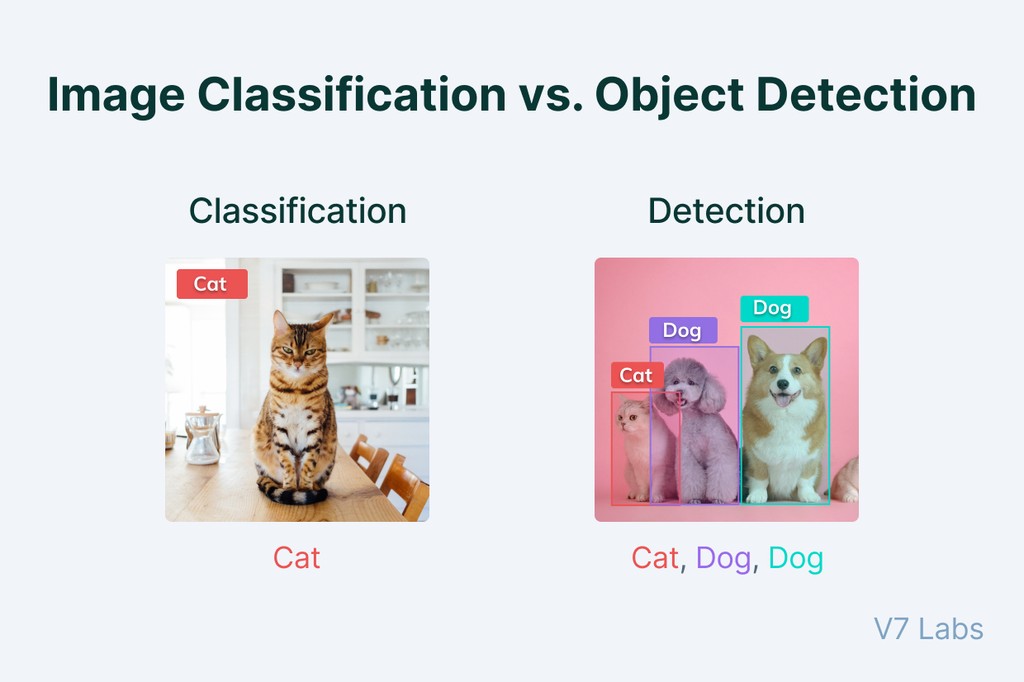 Image Classification vs. Object Detection

Classification

Cat

Cat

Detection

Dog

Dog

Cat

Cat, Dog, Dog

V7 Labs